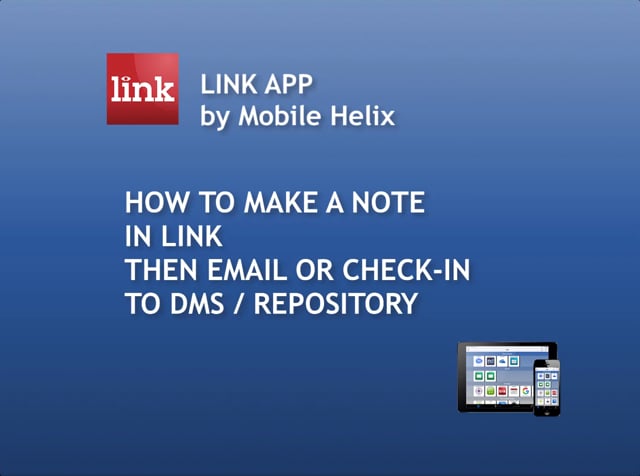 link

LINK APP
by Mobile Helix

HOW TO MAKE A NOTE
IN LINK
THEN EMAIL OR CHECK-IN
TO DMS / REPOSITORY